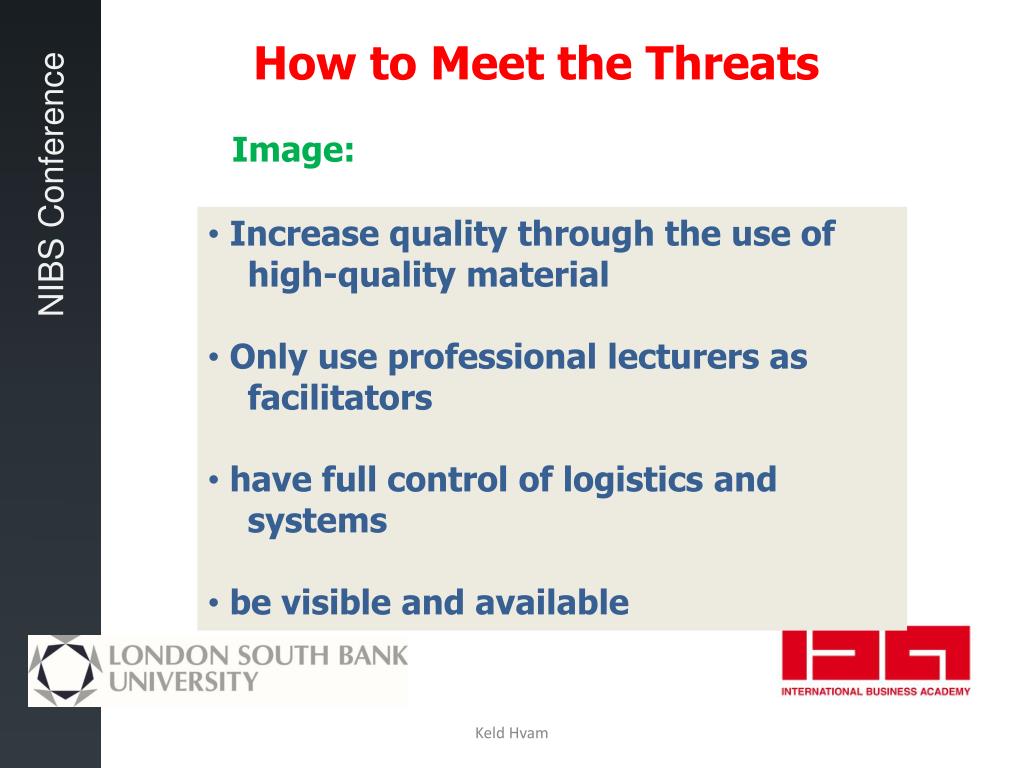 NIBS Conference

How to Meet the Threats

Image:

• Increase quality through the use of high-quality material

• Only use professional lecturers as facilitators

• have full control of logistics and systems

• be visible and available

LONDON SOUTH BANK UNIVERSITY

INTERNATIONAL BUSINESS ACADEMY

Keld Hvam